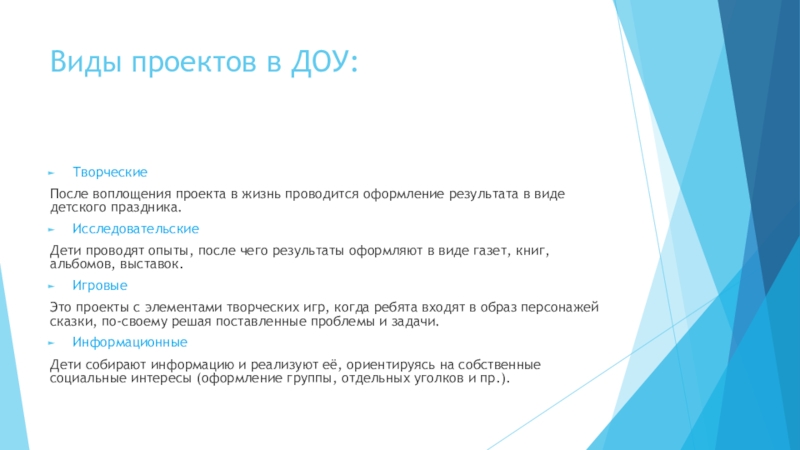 Виды проектов в ДОУ:

Творческие

После воплощения проекта в жизнь проводится оформление результата в виде детского праздника.

Исследовательские

Дети проводят опыты, после чего результаты оформляют в виде газет, книг, альбомов, выставок.

Игровые

Это проекты с элементами творческих игр, когда ребята входят в образ персонажей сказки, по-своему решая поставленные проблемы и задачи.

Информационные

Дети собирают информацию и реализуют её, ориентируясь на собственные социальные интересы (оформление группы, отдельных уголков и пр.).